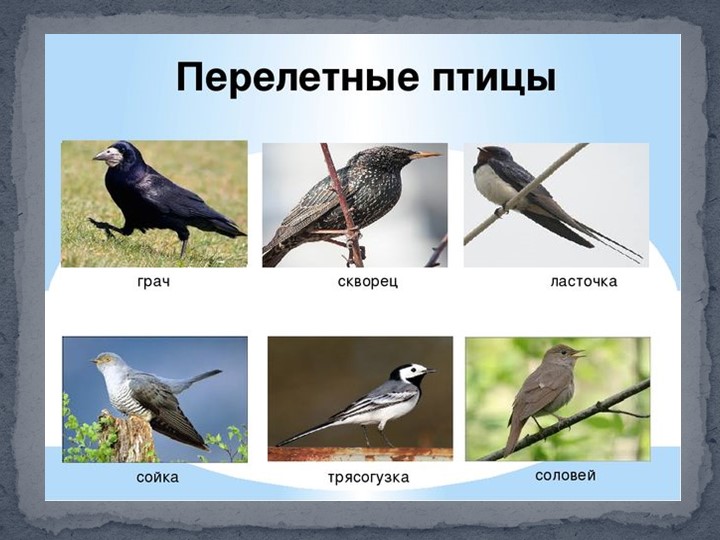 Перелетные птицы

грач

скворец

ласточка

сойка

трясогузка

соловей